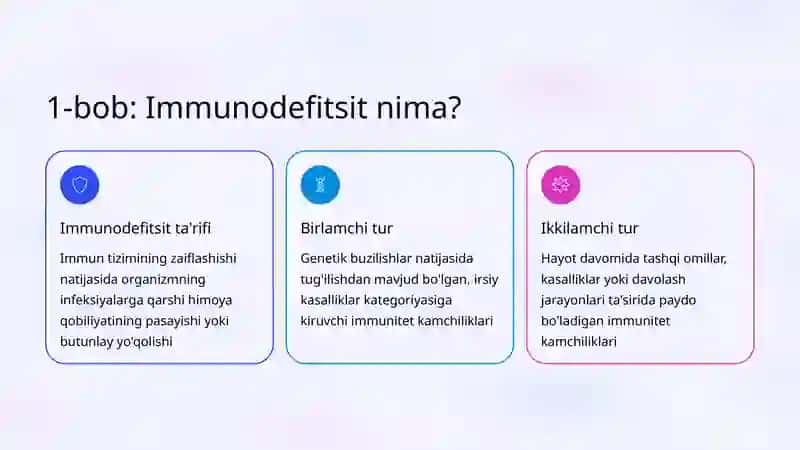 1-bob: Immunodefitsit nima?

Immunodefitsit ta'rifi

Immun tizimining zaiflashishi natijasida organizmning infeksiyalarga qarshi himoya qobiliyatining pasayishi yoki butunlay yo'qolishi

Birlamchi tur

Genetik buzilishlar natijasida tug'ilishdan mavjud bo'lgan, irsiy kasalliklar kategoriyasiga kiruvchi immunitet kamchiliklari

Ikkilamchi tur

Hayot davomida tashqi omillar, kasalliklar yoki davolash jarayonlari ta'sirida paydo bo'ladigan immunitet kamchiliklari